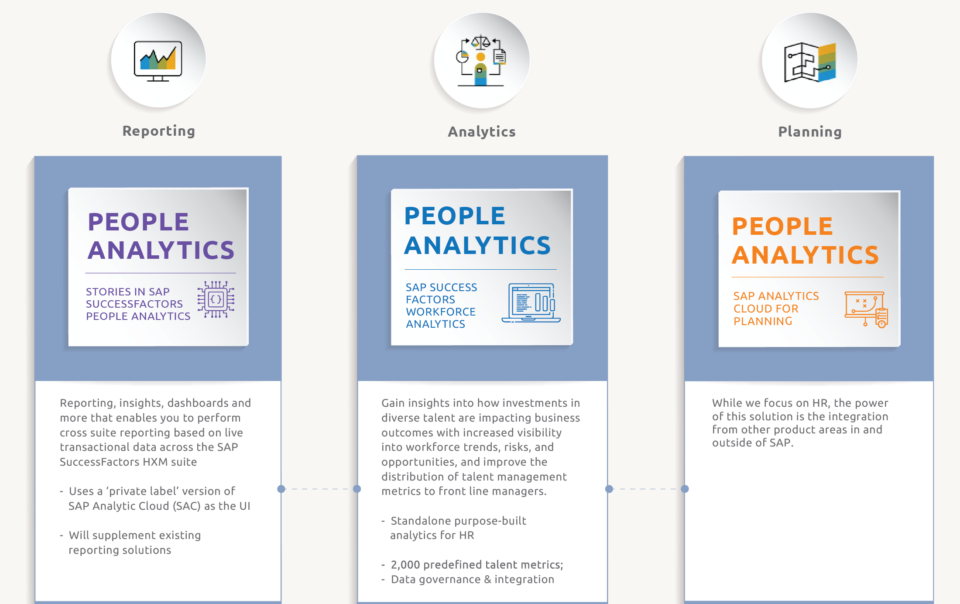 Reporting

PEOPLE ANALYTICS

STORIES IN SAP SUCCESSFACTORS PEOPLE ANALYTICS

Reporting, insights, dashboards and more that enables you to perform cross suite reporting based on live transactional data across the SAP SuccessFactors HXM suite

- Uses a 'private label' version of SAP Analytic Cloud (SAC) as the UI

- Will supplement existing reporting solutions

Analytics

PEOPLE ANALYTICS

SAP SUCCESS FACTORS WORKFORCE ANALYTICS

Gain insights into how investments in diverse talent are impacting business outcomes with increased visibility into workforce trends, risks, and opportunities, and improve the distribution of talent management metrics to front line managers.

- Standalone purpose-built analytics for HR

- 2,000 predefined talent metrics;
- Data governance & integration

Planning

PEOPLE ANALYTICS

SAP ANALYTICS CLOUD FOR PLANNING

While we focus on HR, the power of this solution is the integration from other product areas in and outside of SAP.